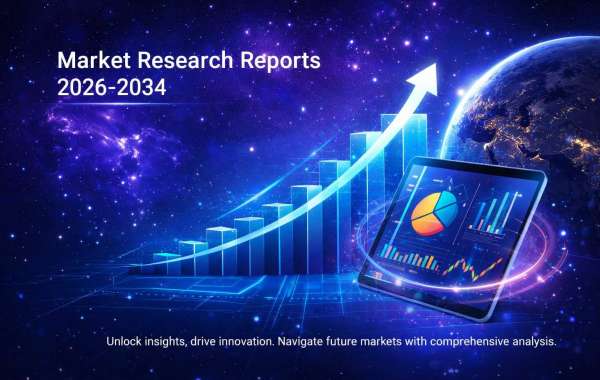 Market Research Reports
2026-2034

Unlock insights, drive innovation. Navigate future markets with comprehensive analysis.